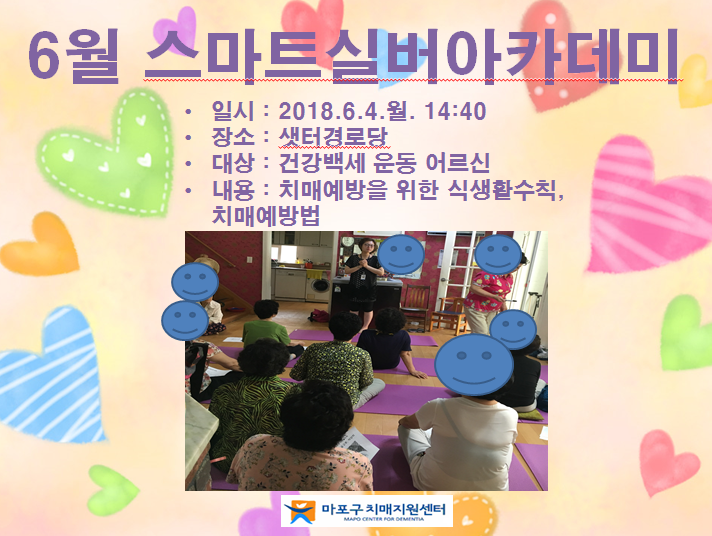 6월 스마트실버아카데미

• 일시 : 2018.6.4.월. 14:40
• 장소 : 샛터경로당
• 대상 : 건강백세 운동 어르신
• 내용 : 치매예방을 위한 식생활수칙, 치매예방법

마포구치매지원센터
MAPO CENTER FOR DEMENTIA